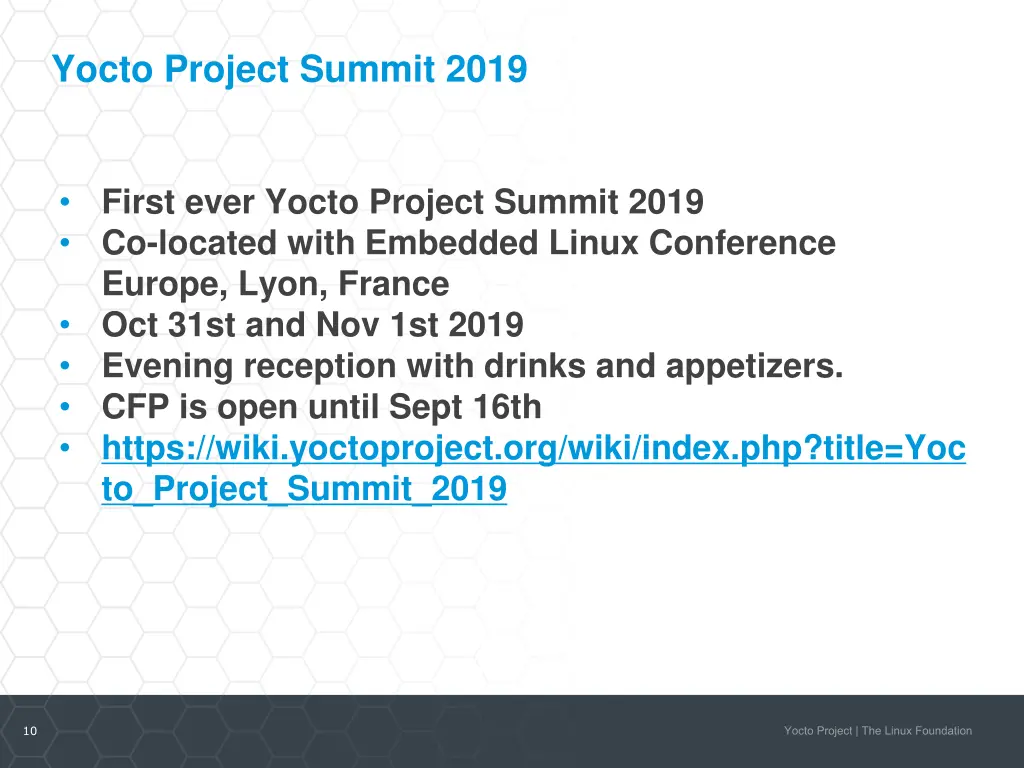 Yocto Project Summit 2019

• First ever Yocto Project Summit 2019
• Co-located with Embedded Linux Conference Europe, Lyon, France
• Oct 31st and Nov 1st 2019
• Evening reception with drinks and appetizers.
• CFP is open until Sept 16th
• https://wiki.yoctoproject.org/wiki/index.php?title=Yocto_Project_Summit_2019

10

Yocto Project | The Linux Foundation